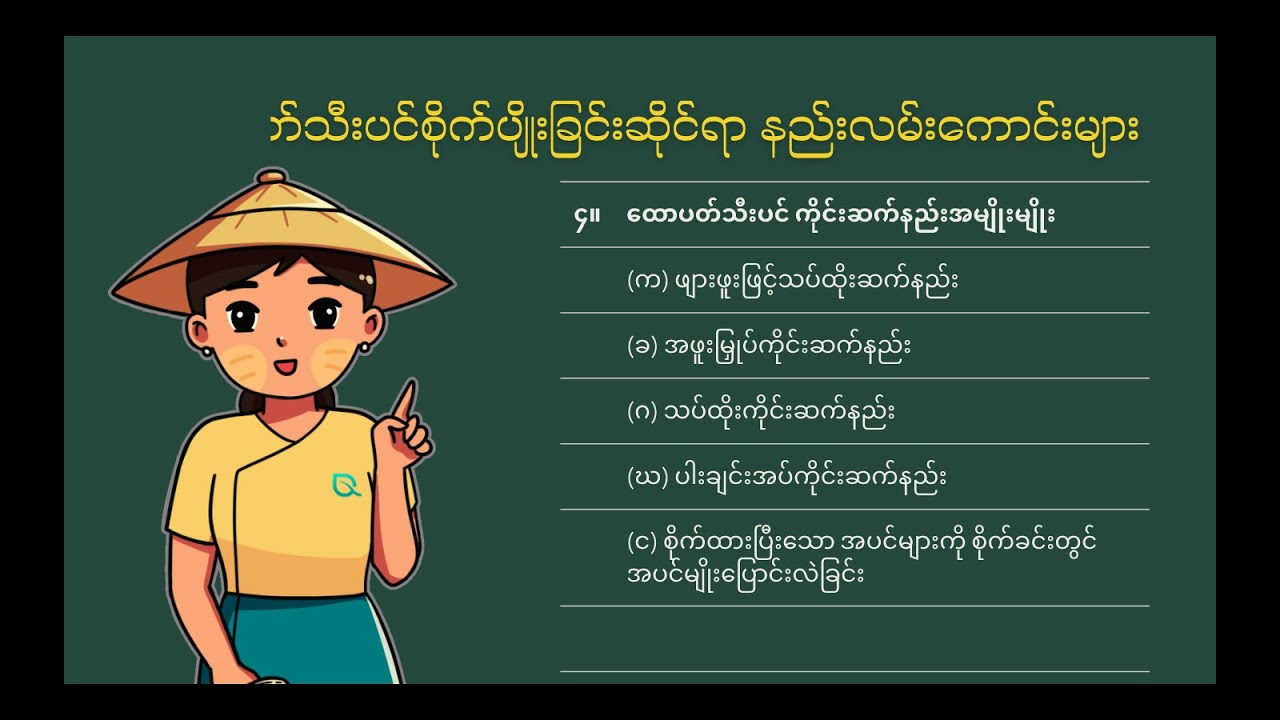 ဘ်သီးပင်စိုက်ပျိုးခြင်းဆိုင်ရာ နည်းလမ်းကောင်းများ

၄။ ထောပတ်သီးပင် ကိုင်းဆက်နည်းအမျိုးမျိုး

(က) ဖျားဖူးဖြင့်သပ်ထိုးဆက်နည်း

(ခ) အဖူးမြှုပ်ကိုင်းဆက်နည်း

(ဂ) သပ်ထိုးကိုင်းဆက်နည်း

(ဃ) ပါးချင်းအပ်ကိုင်းဆက်နည်း

(င) စိုက်ထားပြီးသော အပင်များကို စိုက်ခင်းတွင် အပင်မျိုးပြောင်းလဲခြင်း